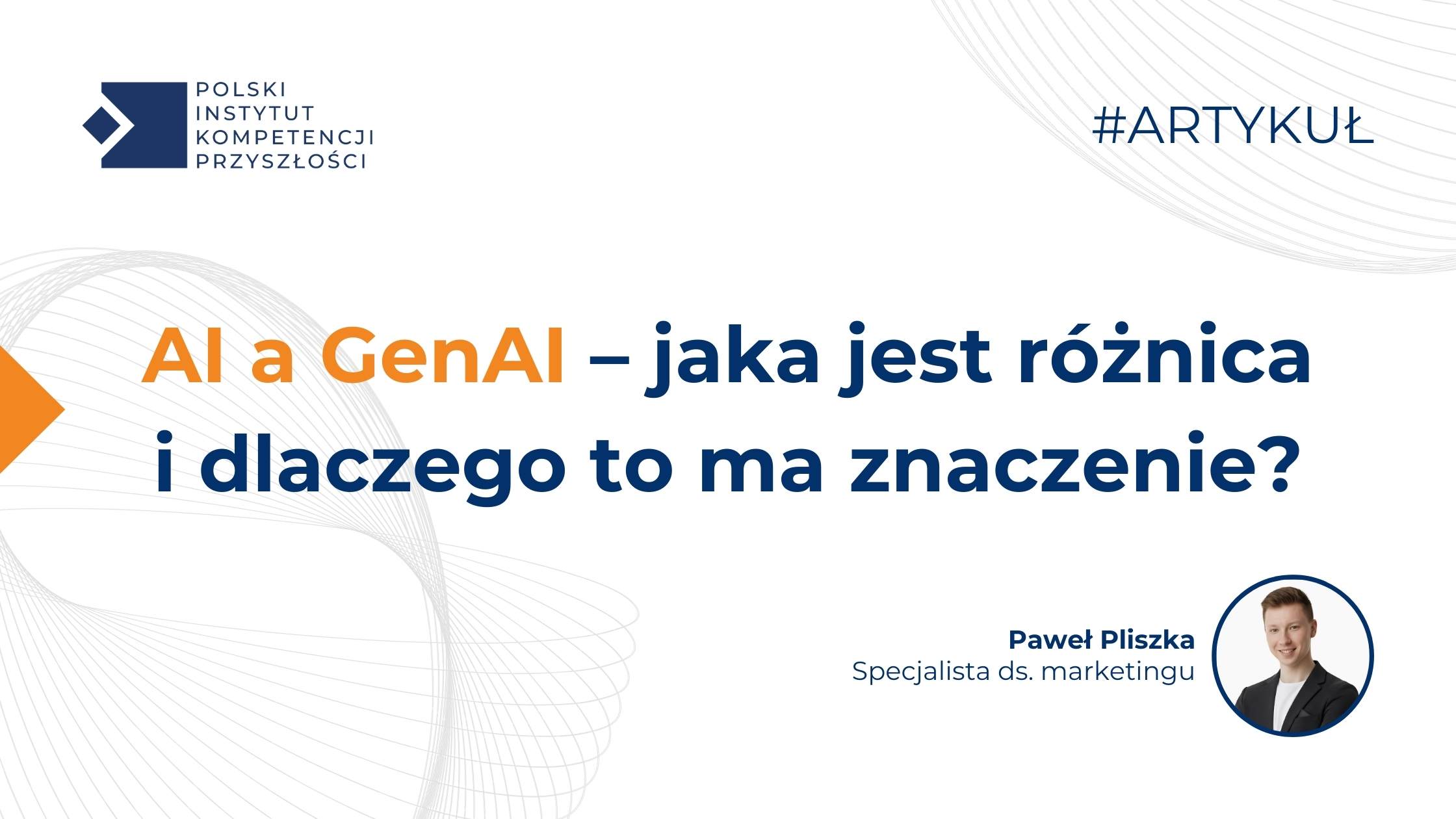 POLSKI
INSTYTUT
KOMPETENCJI
PRZYSZŁOŚCI

#ARTYKUŁ

AI a GenAI – jaka jest różnica i dlaczego to ma znaczenie?

Paweł Pliszka
Specjalista ds. marketingu